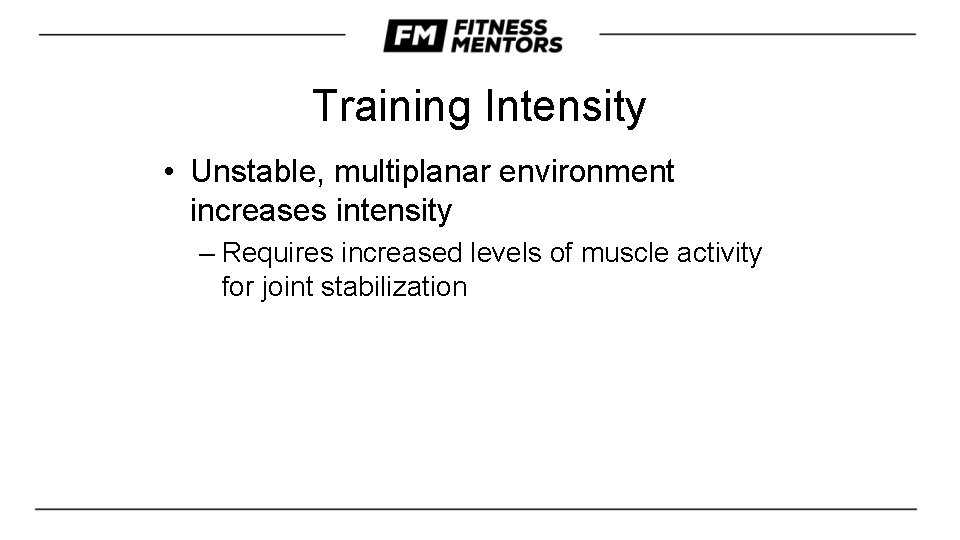 FM FITNESS MENTORS

Training Intensity

• Unstable, multiplanar environment increases intensity

– Requires increased levels of muscle activity for joint stabilization